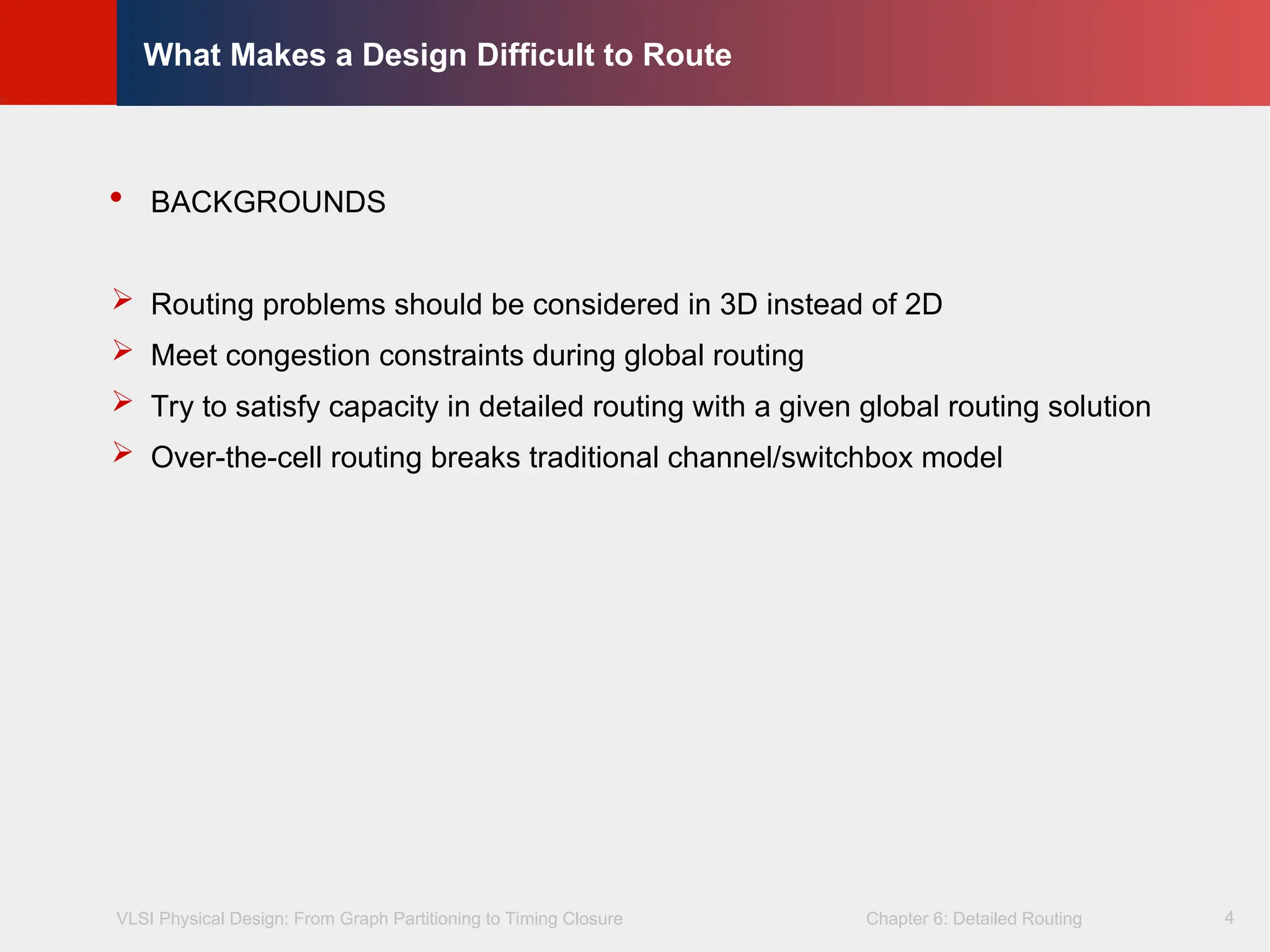 What Makes a Design Difficult to Route

• BACKGROUNDS

➢ Routing problems should be considered in 3D instead of 2D
➢ Meet congestion constraints during global routing
➢ Try to satisfy capacity in detailed routing with a given global routing solution
➢ Over-the-cell routing breaks traditional channel/switchbox model

VLSI Physical Design: From Graph Partitioning to Timing Closure    Chapter 6: Detailed Routing    4